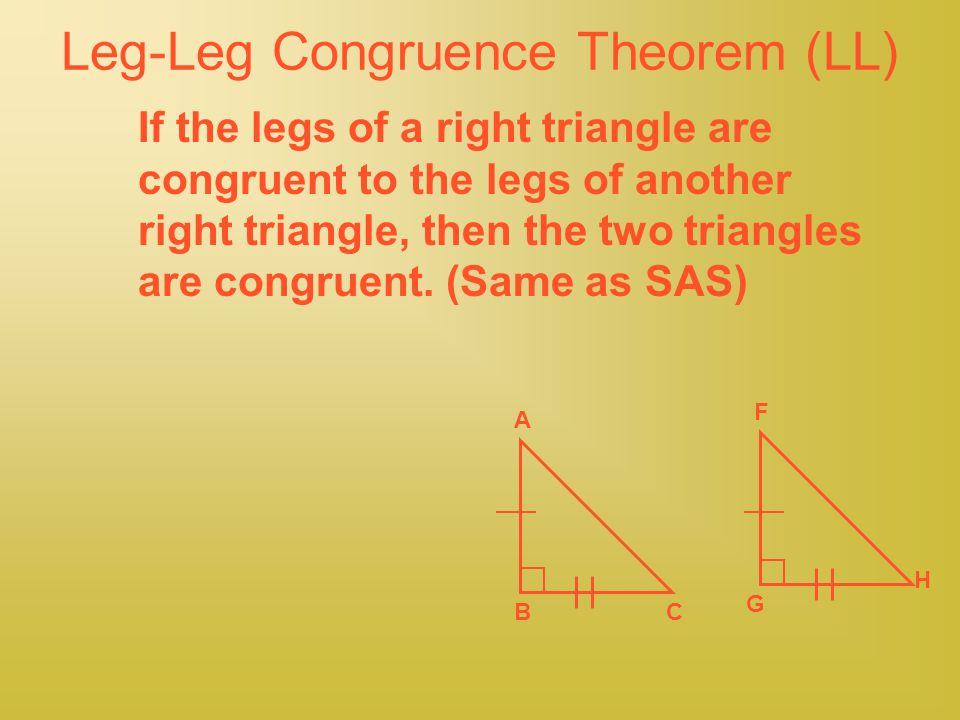 Leg-Leg Congruence Theorem (LL)

If the legs of a right triangle are congruent to the legs of another right triangle, then the two triangles are congruent. (Same as SAS)

A
B
C
F
G
H